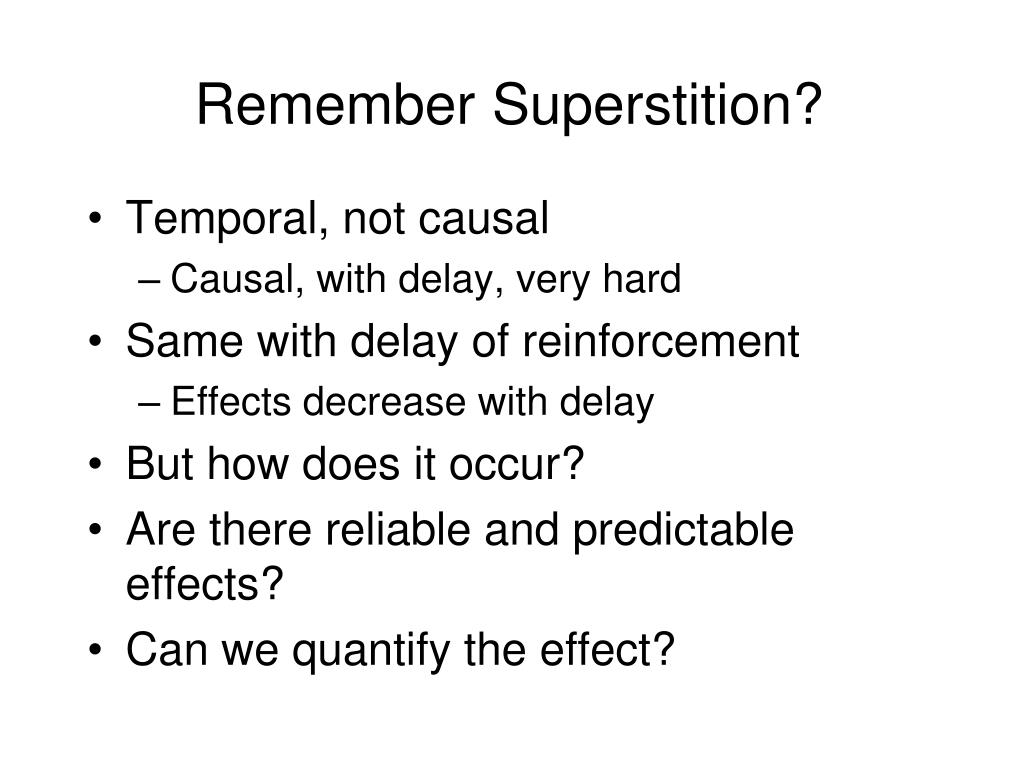 Remember Superstition?

• Temporal, not causal
– Causal, with delay, very hard
• Same with delay of reinforcement
– Effects decrease with delay
• But how does it occur?
• Are there reliable and predictable effects?
• Can we quantify the effect?